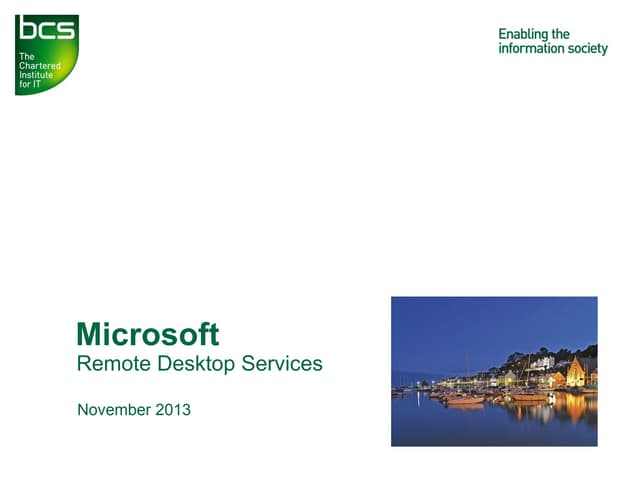 bcs
The Chartered Institute for IT

Enabling the information society

Microsoft
Remote Desktop Services

November 2013